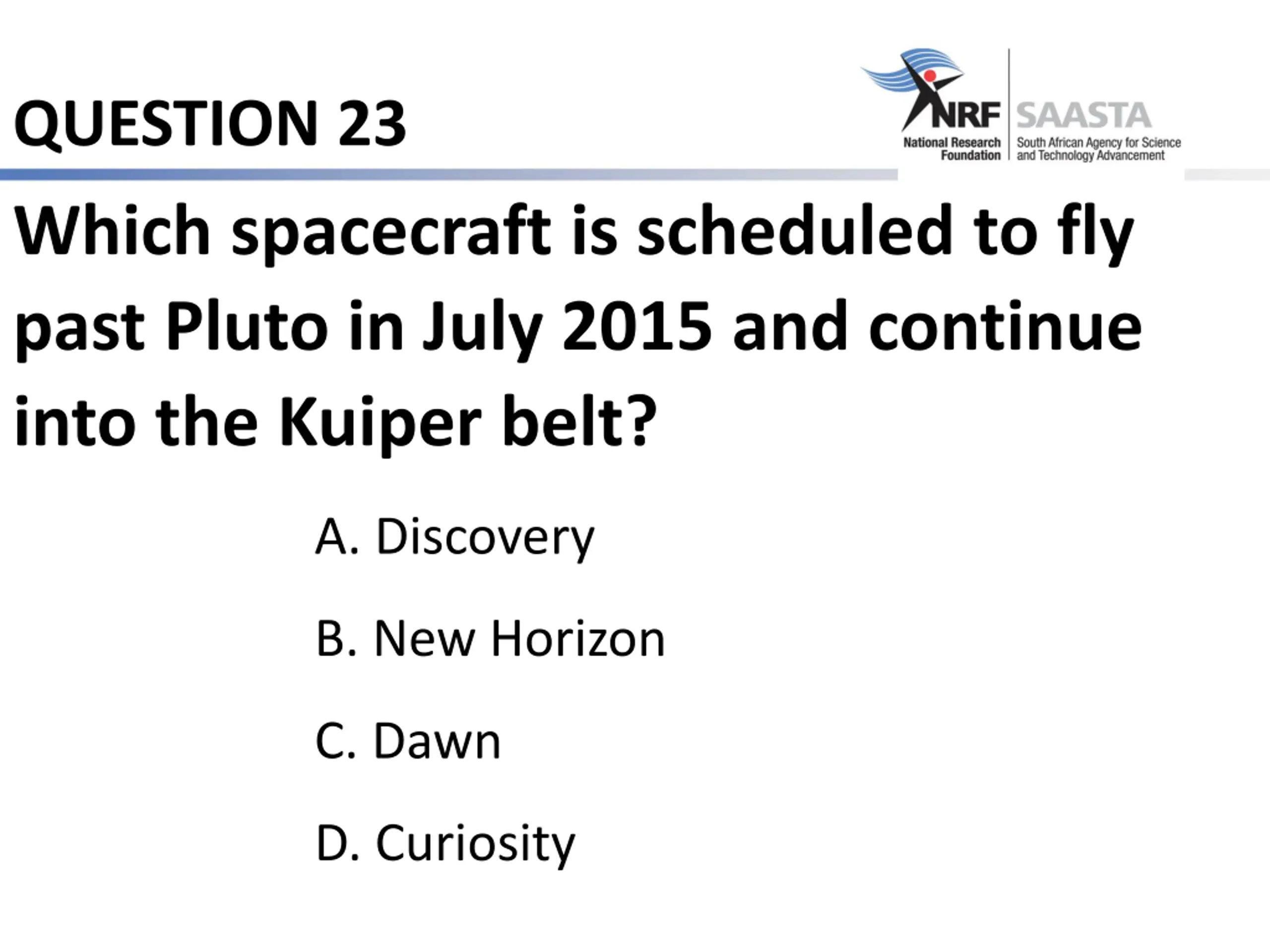 QUESTION 23

NRF
National Research Foundation

SAASTA
South African Agency for Science and Technology Advancement

Which spacecraft is scheduled to fly past Pluto in July 2015 and continue into the Kuiper belt?

A. Discovery

B. New Horizon

C. Dawn

D. Curiosity